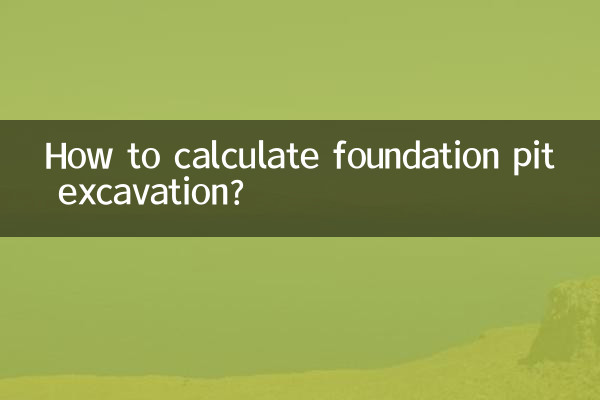 How to calculate foundation pit excavation?